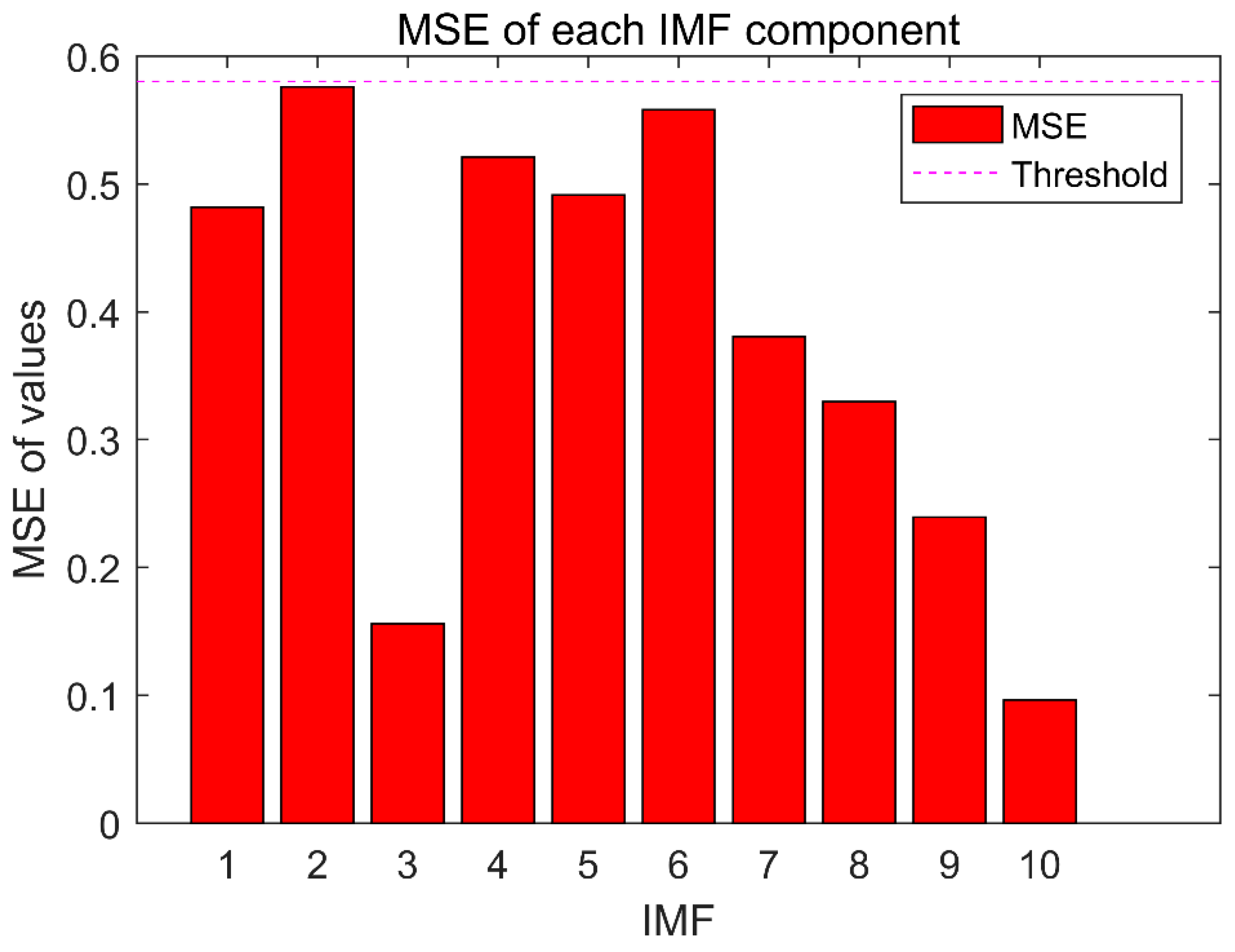 MSE of each IMF component

MSE
Threshold

MSE of values

0.6
0.5
0.4
0.3
0.2
0.1
0

1 2 3 4 5 6 7 8 9 10

IMF